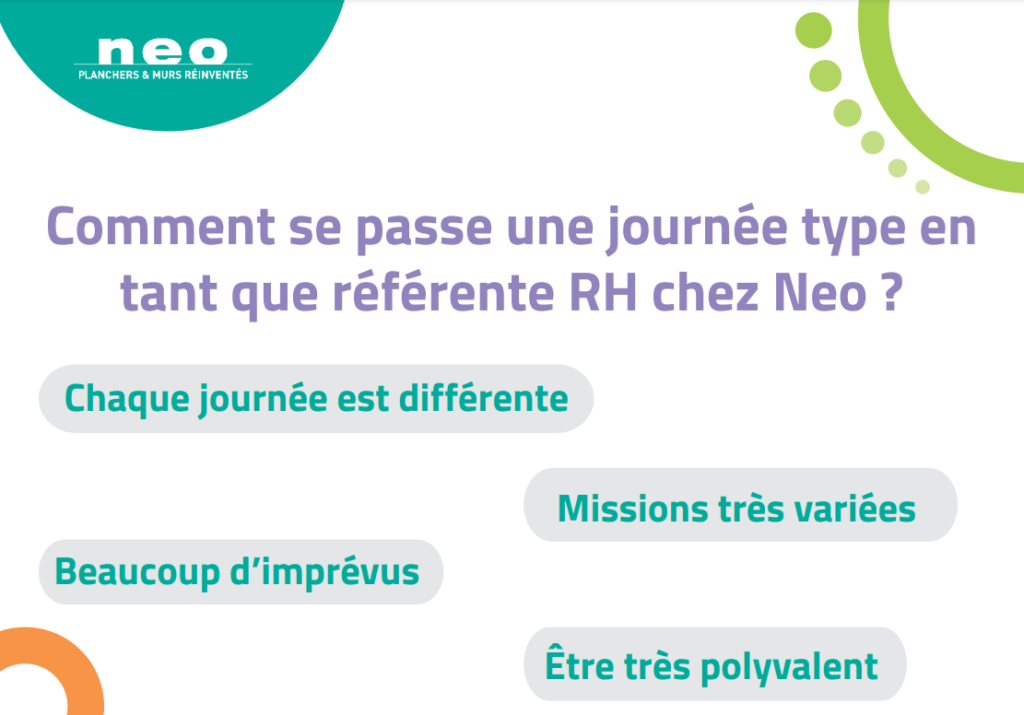 neo
PLANCHERS & MURS RÉINVENTÉS

Comment se passe une journée type en tant que référente RH chez Neo ?

Chaque journée est différente

Missions très variées

Beaucoup d'imprévus

Être très polyvalent